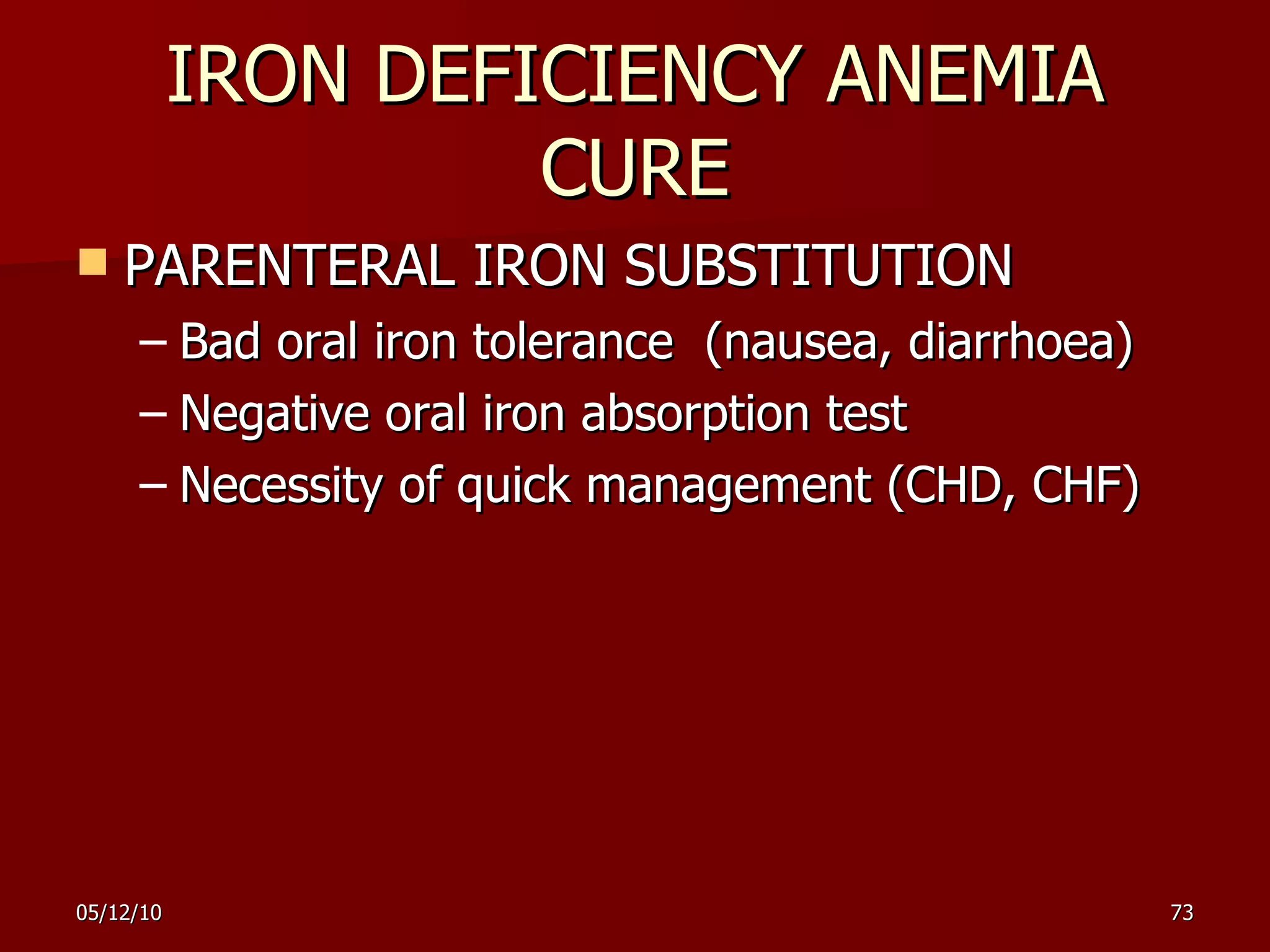 IRON DEFICIENCY ANEMIA CURE

PARENTERAL IRON SUBSTITUTION

– Bad oral iron tolerance (nausea, diarrhoea)
– Negative oral iron absorption test
– Necessity of quick management (CHD, CHF)

05/12/10

73